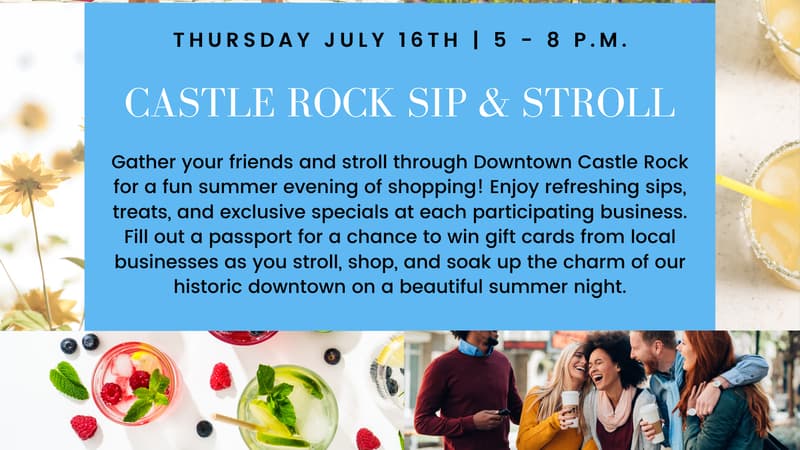 THURSDAY JULY 16TH | 5 - 8 P.M.

CASTLE ROCK SIP & STROLL

Gather your friends and stroll through Downtown Castle Rock for a fun summer evening of shopping! Enjoy refreshing sips, treats, and exclusive specials at each participating business. Fill out a passport for a chance to win gift cards from local businesses as you stroll, shop, and soak up the charm of our historic downtown on a beautiful summer night.